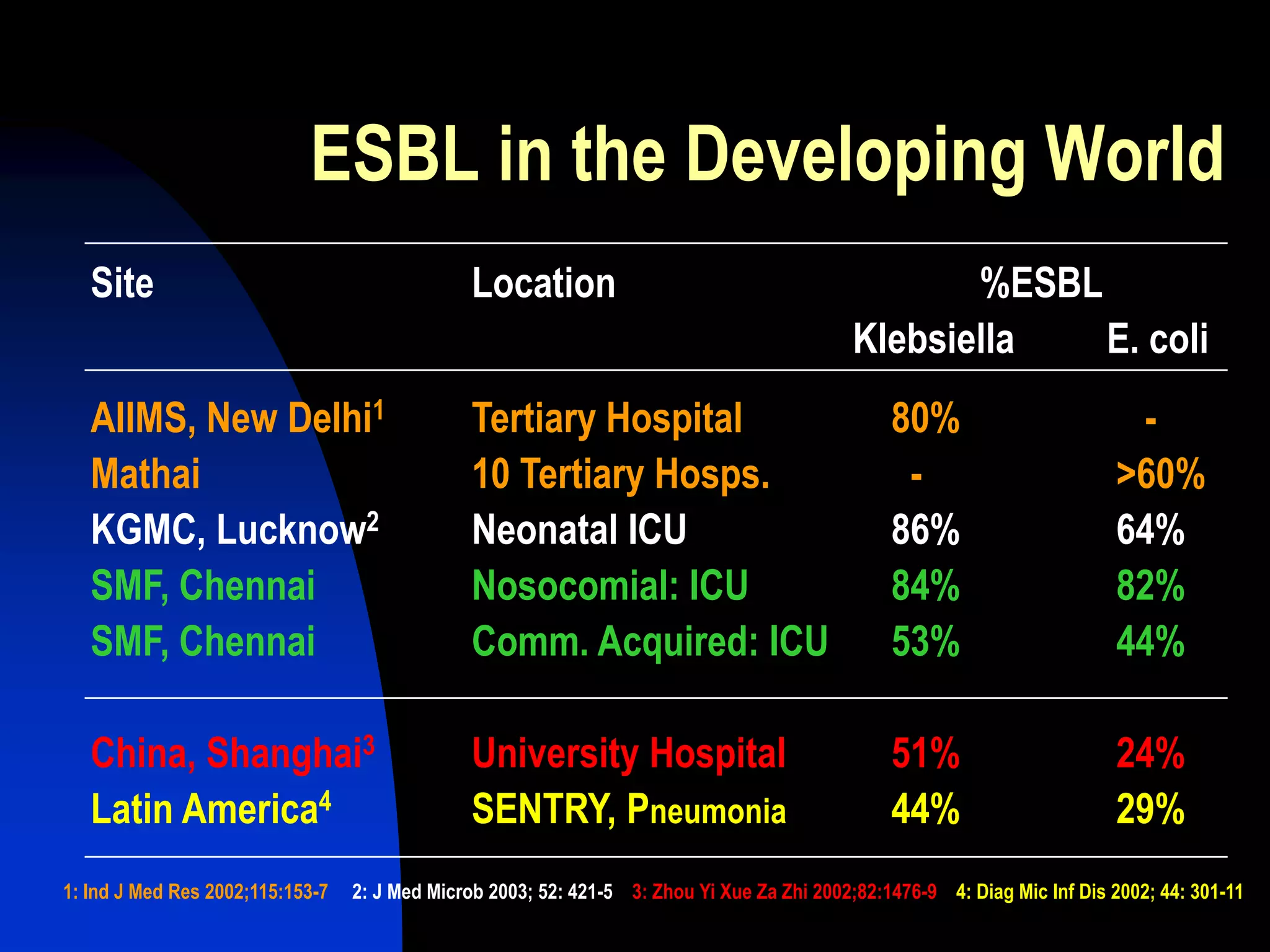 ESBL in the Developing World

| Site | Location | %ESBL Klebsiella | %ESBL E. coli |
|---|---|---|---|
| AIIMS, New Delhi$^1$ | Tertiary Hospital | 80% | - |
| Mathai | 10 Tertiary Hosps. | - | >60% |
| KGMC, Lucknow$^2$ | Neonatal ICU | 86% | 64% |
| SMF, Chennai | Nosocomial: ICU | 84% | 82% |
| SMF, Chennai | Comm. Acquired: ICU | 53% | 44% |
| China, Shanghai$^3$ | University Hospital | 51% | 24% |
| Latin America$^4$ | SENTRY, Pneumonia | 44% | 29% |

1: Ind J Med Res 2002;115:153-7 2: J Med Microb 2003; 52: 421-5 3: Zhou Yi Xue Za Zhi 2002;82:1476-9 4: Diag Mic Inf Dis 2002; 44: 301-11